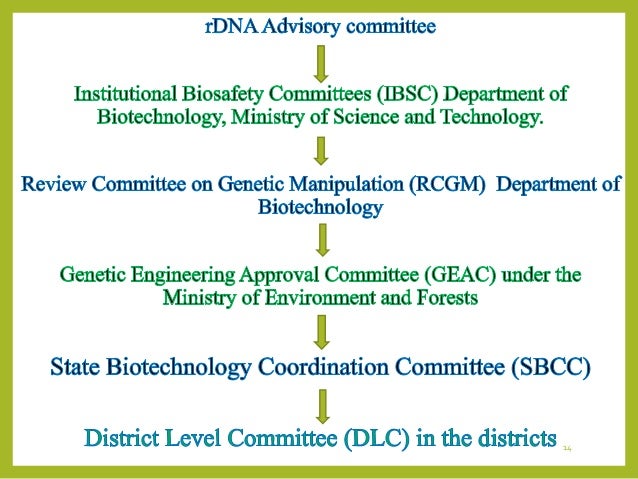 rDNA Advisory committee

Institutional Biosafety Committees (IBSC) Department of Biotechnology, Ministry of Science and Technology.

Review Committee on Genetic Manipulation (RCGM) Department of Biotechnology

Genetic Engineering Approval Committee (GEAC) under the Ministry of Environment and Forests

State Biotechnology Coordination Committee (SBCC)

District Level Committee (DLC) in the districts

24